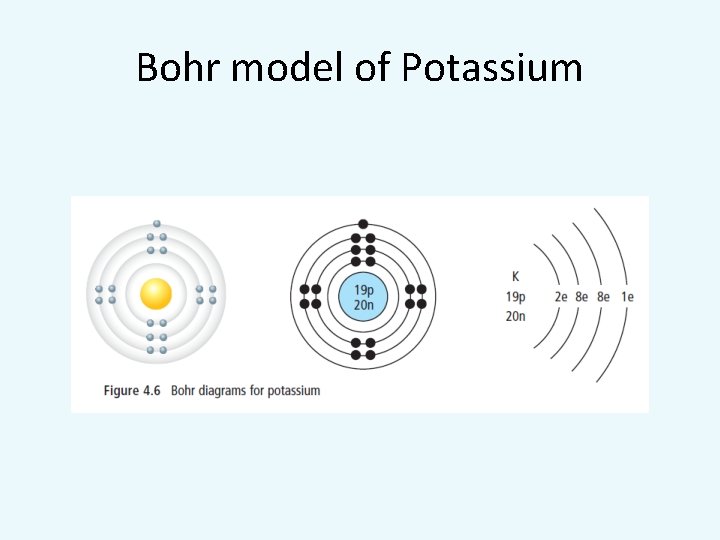 Bohr model of Potassium

19p
20n

K
19p
20n

2e 8e 8e 1e

Figure 4.6 Bohr diagrams for potassium